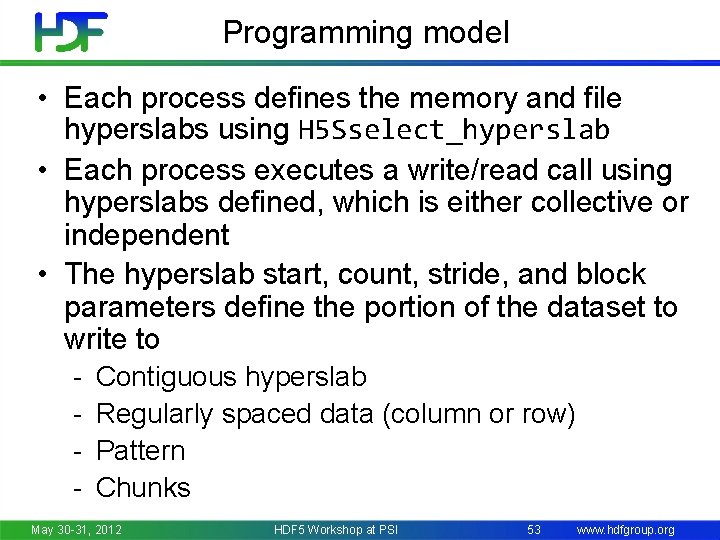 HDF

Programming model

• Each process defines the memory and file hyperslabs using H5Sselect_hyperslab

• Each process executes a write/read call using hyperslabs defined, which is either collective or independent

• The hyperslab start, count, stride, and block parameters define the portion of the dataset to write to

- Contiguous hyperslab
- Regularly spaced data (column or row)
- Pattern
- Chunks

May 30-31, 2012 HDF5 Workshop at PSI 53 www.hdfgroup.org